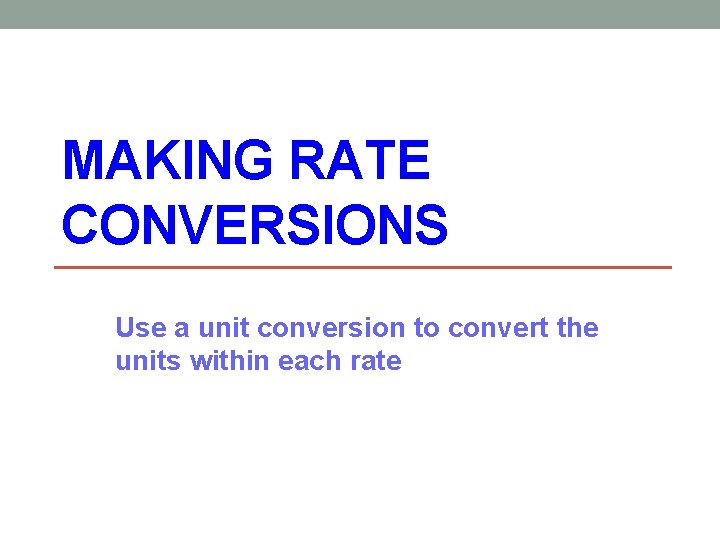 MAKING RATE CONVERSIONS

Use a unit conversion to convert the units within each rate